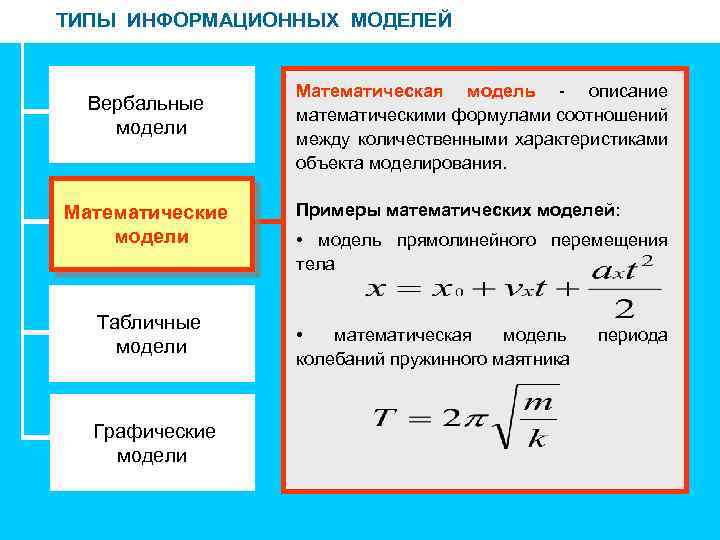 ТИПЫ ИНФОРМАЦИОННЫХ МОДЕЛЕЙ

Вербальные модели

Математические модели

Табличные модели

Графические модели

Математическая модель - описание математическими формулами соотношений между количественными характеристиками объекта моделирования.

Примеры математических моделей:

• модель прямолинейного перемещения тела

$x = x_0 + v_x t + \frac{a_x t^2}{2}$

• математическая модель периода колебаний пружинного маятника

$T = 2\pi\sqrt{\frac{m}{k}}$